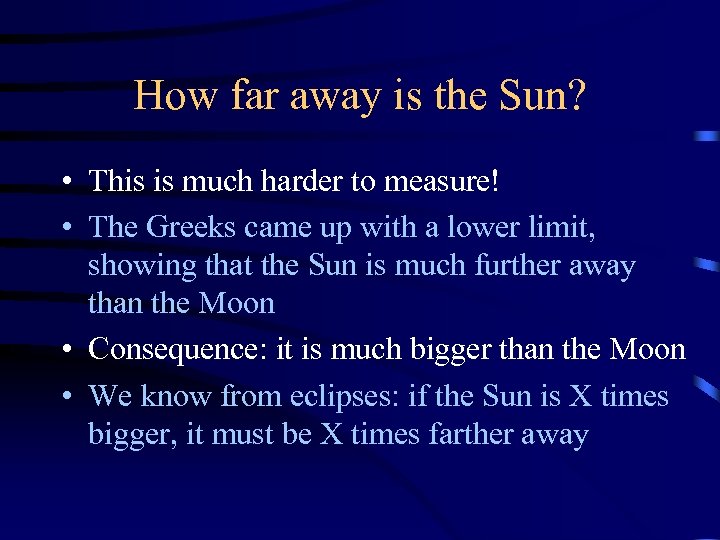 How far away is the Sun?

• This is much harder to measure!
• The Greeks came up with a lower limit, showing that the Sun is much further away than the Moon
• Consequence: it is much bigger than the Moon
• We know from eclipses: if the Sun is X times bigger, it must be X times farther away